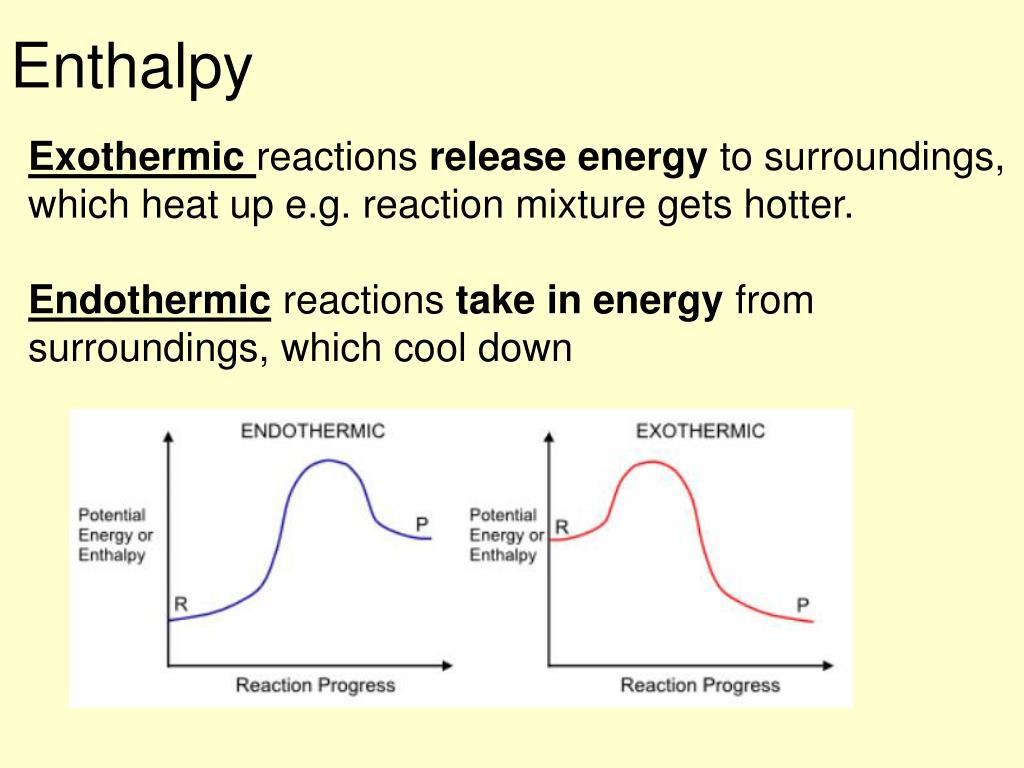 Enthalpy

Exothermic reactions release energy to surroundings, which heat up e.g. reaction mixture gets hotter.

Endothermic reactions take in energy from surroundings, which cool down

ENDOTHERMIC

Potential Energy or Enthalpy

R

P

Reaction Progress

EXOTHERMIC

Potential Energy or Enthalpy

R

P

Reaction Progress